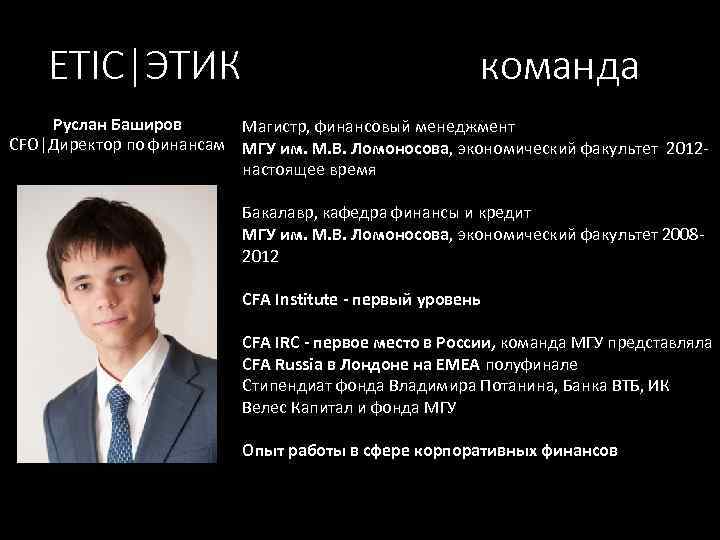 ETIC|ЭТИК команда

Руслан Баширов
CFO|Директор по финансам

Магистр, финансовый менеджмент
МГУ им. М.В. Ломоносова, экономический факультет 2012-настоящее время

Бакалавр, кафедра финансы и кредит
МГУ им. М.В. Ломоносова, экономический факультет 2008-2012

CFA Institute - первый уровень

CFA IRC - первое место в России, команда МГУ представляла CFA Russia в Лондоне на EMEA полуфинале
Стипендиат фонда Владимира Потанина, Банка ВТБ, ИК Велес Капитал и фонда МГУ

Опыт работы в сфере корпоративных финансов